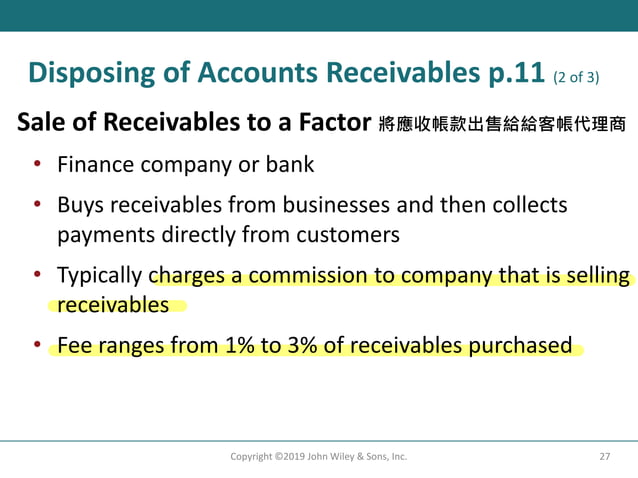 Disposing of Accounts Receivables p.11 (2 of 3)

Sale of Receivables to a Factor 將應收帳款出售給給客帳代理商

• Finance company or bank

• Buys receivables from businesses and then collects payments directly from customers

• Typically charges a commission to company that is selling receivables

• Fee ranges from 1% to 3% of receivables purchased

Copyright ©2019 John Wiley & Sons, Inc.

27